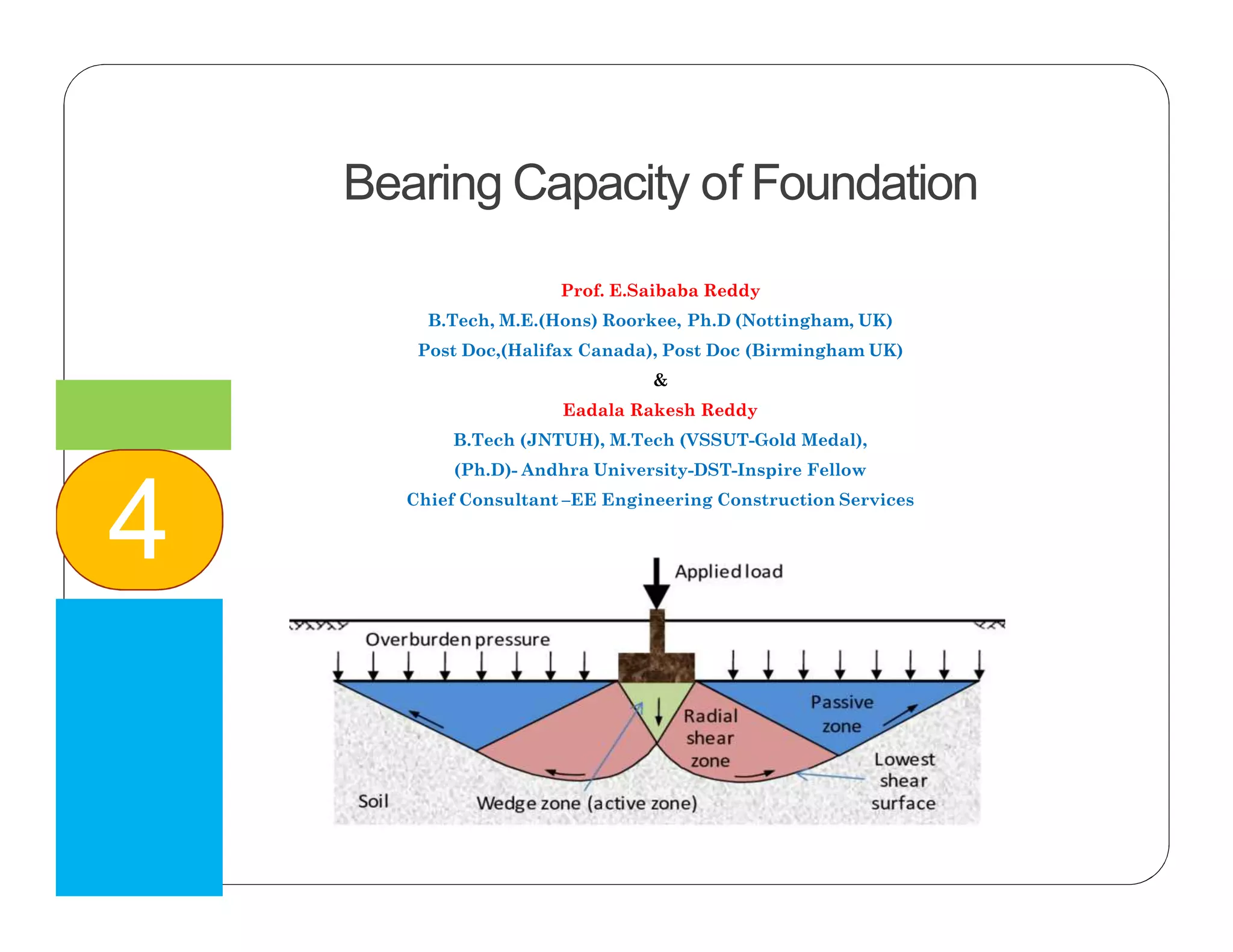 Bearing Capacity of Foundation

Prof. E.Saibaba Reddy
B.Tech, M.E.(Hons) Roorkee, Ph.D (Nottingham, UK)
Post Doc,(Halifax Canada), Post Doc (Birmingham UK)
&
Eadala Rakesh Reddy
B.Tech (JNTUH), M.Tech (VSSUT-Gold Medal),
(Ph.D)- Andhra University-DST-Inspire Fellow
Chief Consultant –EE Engineering Construction Services

4

Applied load
Overburden pressure
Passive zone
Radial shear zone
Lowest shear surface
Soil
Wedge zone (active zone)